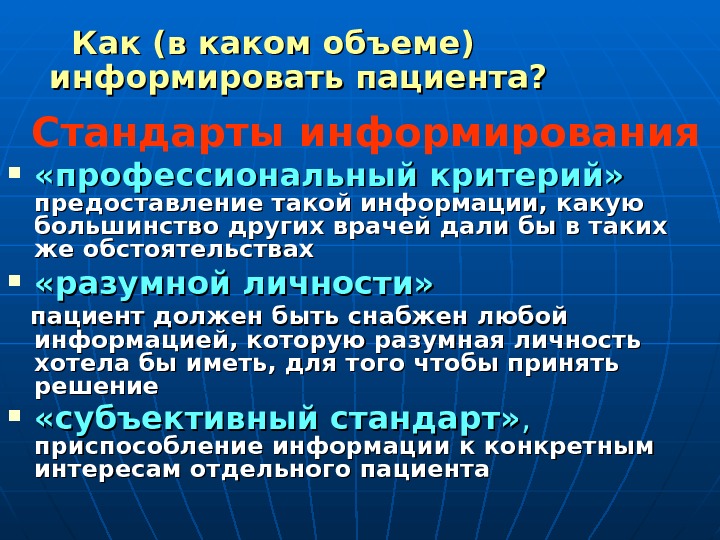 Как (в каком объеме) информировать пациента?

Стандарты информирования

- «профессиональный критерий» предоставление такой информации, какую большинство других врачей дали бы в таких же обстоятельствах
- «разумной личности»
пациент должен быть снабжен любой информацией, которую разумная личность хотела бы иметь, для того чтобы принять решение
- «субъективный стандарт», приспособление информации к конкретным интересам отдельного пациента